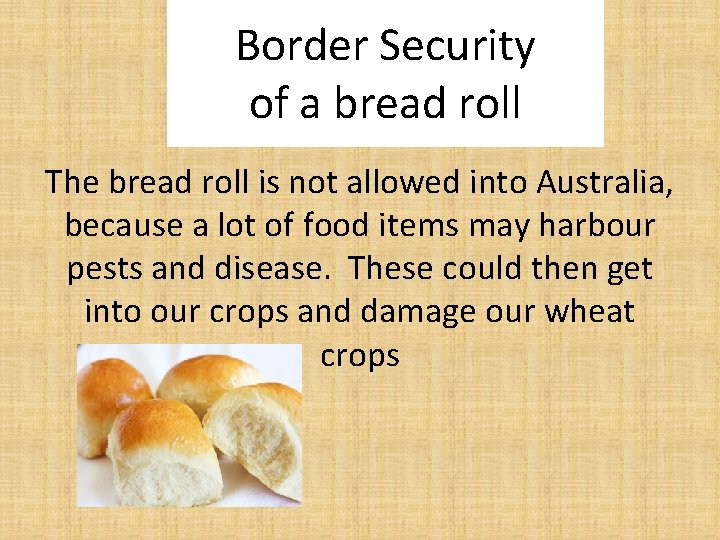 Border Security of a bread roll

The bread roll is not allowed into Australia, because a lot of food items may harbour pests and disease.  These could then get into our crops and damage our wheat crops